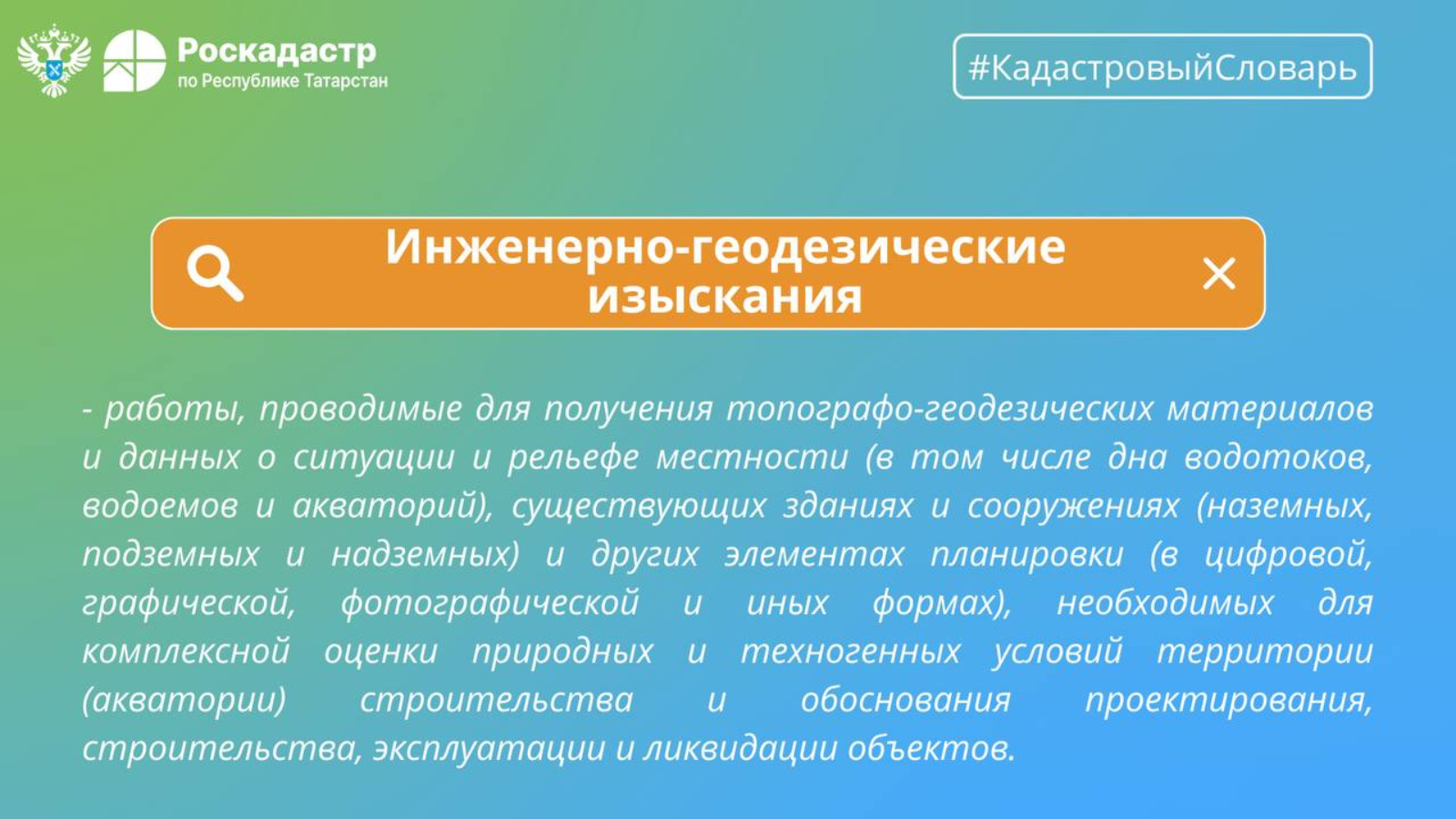 Роскадастр
по Республике Татарстан

#КадастровыйСловарь

Инженерно-геодезические изыскания

- работы, проводимые для получения топографо-геодезических материалов и данных о ситуации и рельефе местности (в том числе дна водотоков, водоемов и акваторий), существующих зданиях и сооружениях (наземных, подземных и надземных) и других элементах планировки (в цифровой, графической, фотографической и иных формах), необходимых для комплексной оценки природных и техногенных условий территории (акватории) строительства и обоснования проектирования, строительства, эксплуатации и ликвидации объектов.